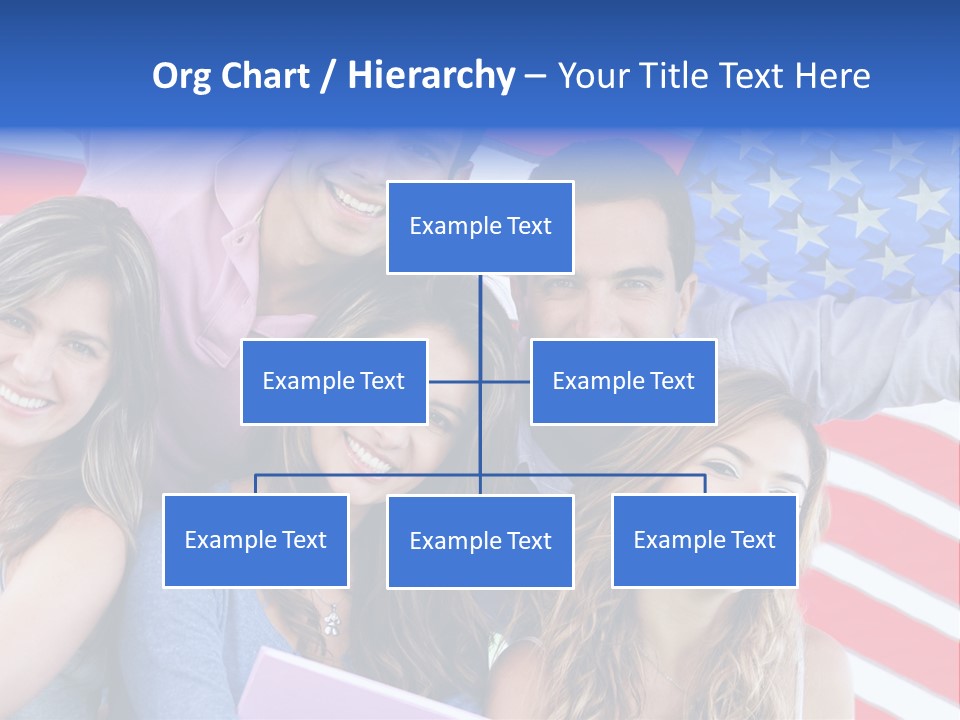 Org Chart / Hierarchy – Your Title Text Here

Example Text

Example Text

Example Text

Example Text

Example Text

Example Text